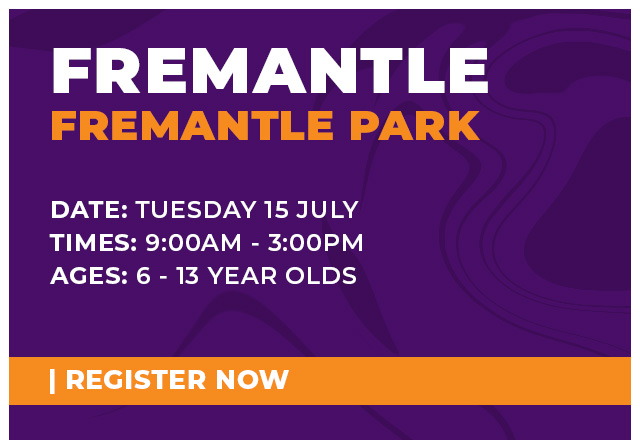 FREMANTLE
FREMANTLE PARK

DATE: TUESDAY 15 JULY
TIMES: 9:00AM - 3:00PM
AGES: 6 - 13 YEAR OLDS

| REGISTER NOW